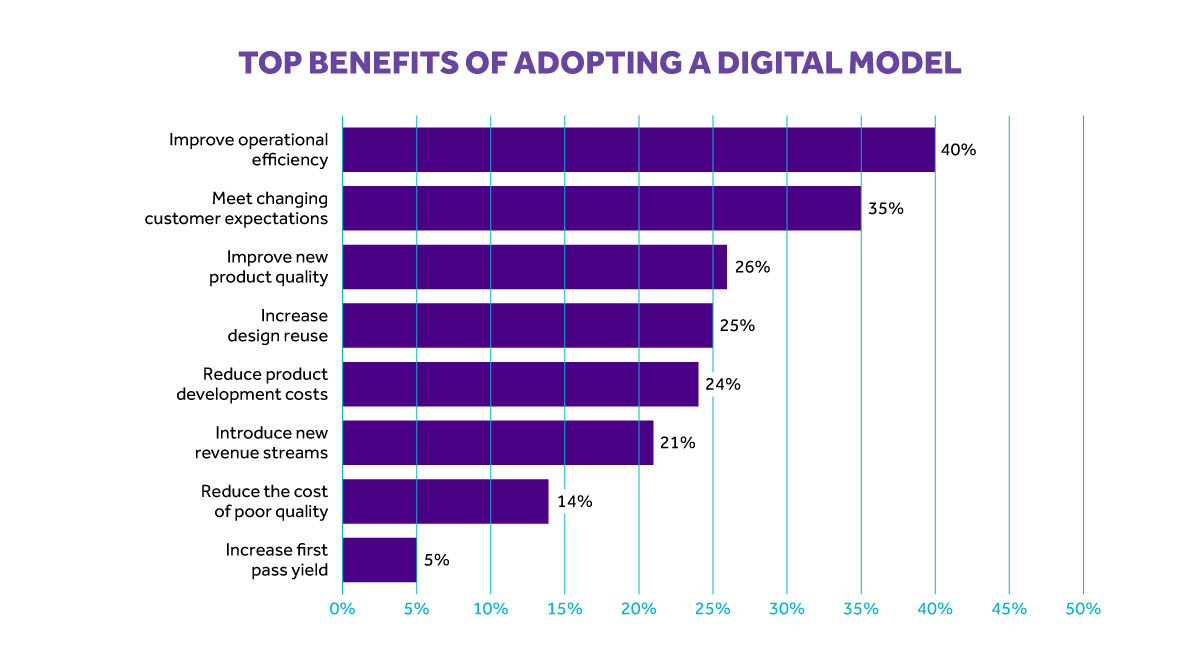 TOP BENEFITS OF ADOPTING A DIGITAL MODEL

Improve operational efficiency 40%

Meet changing customer expectations 35%

Improve new product quality 26%

Increase design reuse 25%

Reduce product development costs 24%

Introduce new revenue streams 21%

Reduce the cost of poor quality 14%

Increase first pass yield 5%

0% 5% 10% 15% 20% 25% 30% 35% 40% 45% 50%